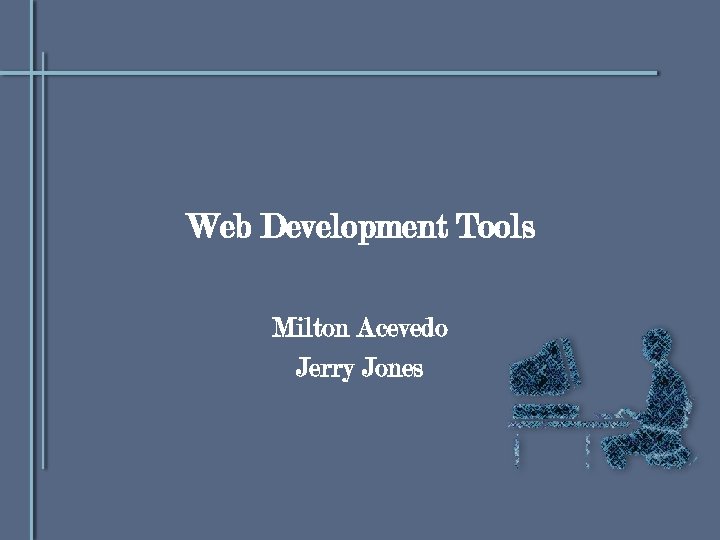 Web Development Tools

Milton Acevedo
Jerry Jones